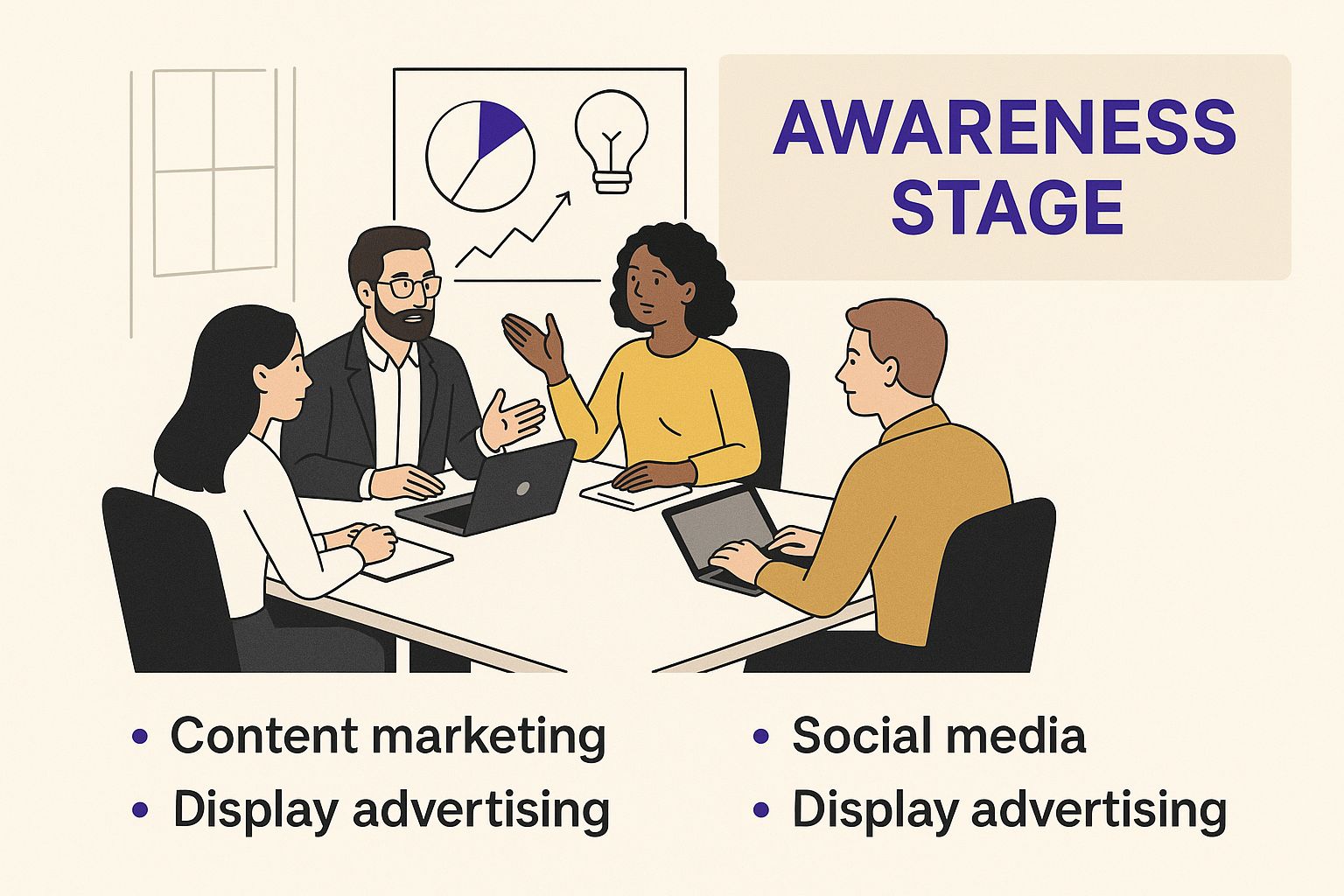 AWARENESS STAGE

• Content marketing
• Display advertising

• Social media
• Display advertising